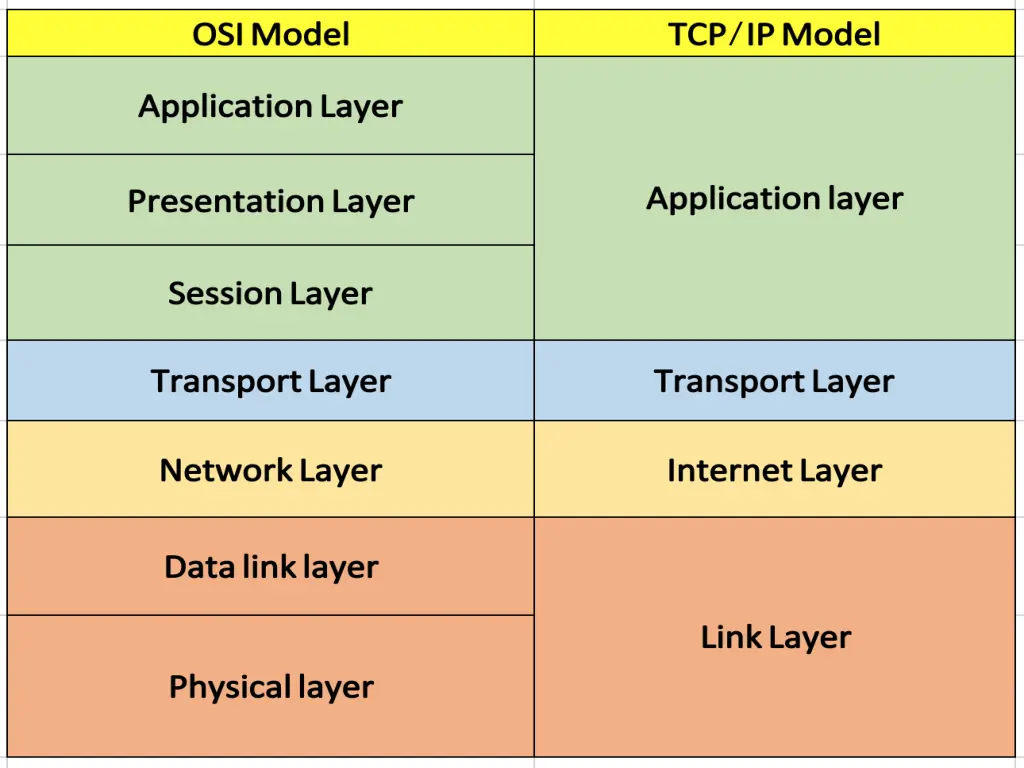 | OSI Model | TCP/IP Model |
|---|---|
| Application Layer | Application layer |
| Presentation Layer | |
| Session Layer | |
| Transport Layer | Transport Layer |
| Network Layer | Internet Layer |
| Data link layer | Link Layer |
| Physical layer | |